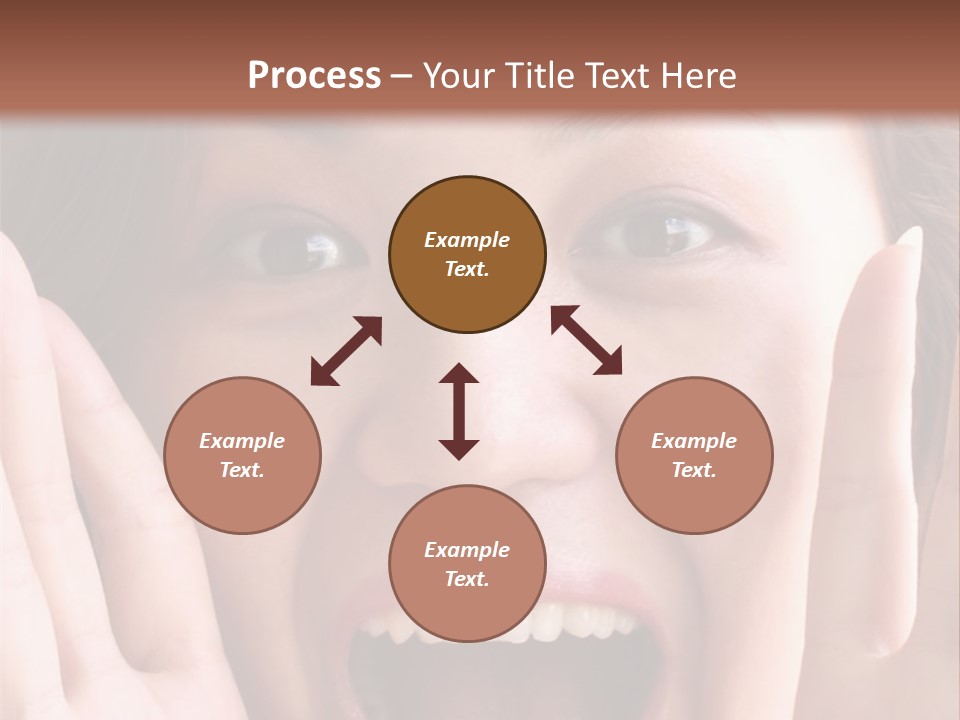 Process – Your Title Text Here

Example Text.

Example Text.

Example Text.

Example Text.